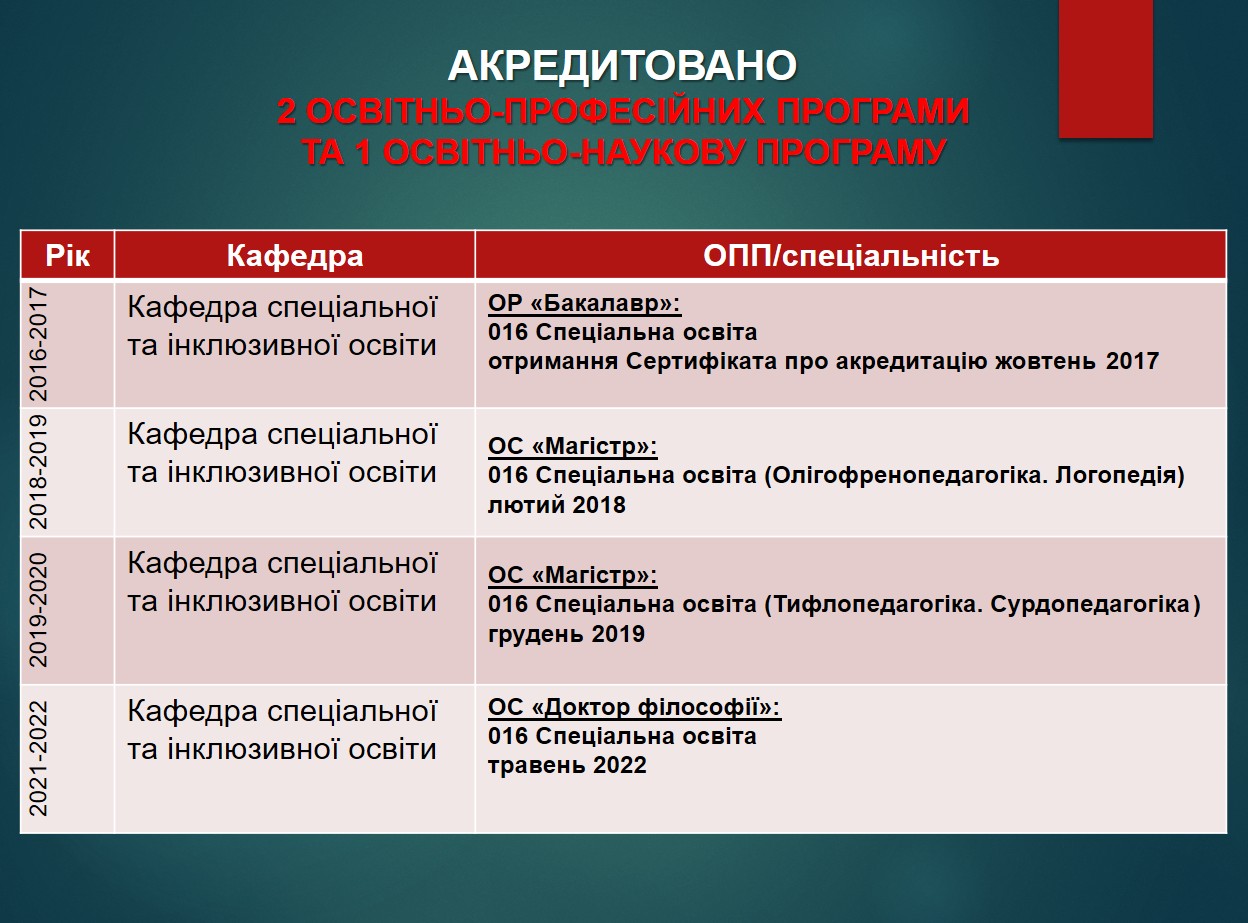 АКРЕДИТОВАНО
2 ОСВІТНЬО-ПРОФЕСІЙНИХ ПРОГРАМИ
ТА 1 ОСВІТНЬО-НАУКОВУ ПРОГРАМУ

| Рік | Кафедра | ОПП/спеціальність |
|---|---|---|
| 2016-2017 | Кафедра спеціальної та інклюзивної освіти | ОР «Бакалавр»: 016 Спеціальна освіта отримання Сертифіката про акредитацію жовтень 2017 |
| 2018-2019 | Кафедра спеціальної та інклюзивної освіти | ОС «Магістр»: 016 Спеціальна освіта (Олігофренопедагогіка. Логопедія) лютий 2018 |
| 2019-2020 | Кафедра спеціальної та інклюзивної освіти | ОС «Магістр»: 016 Спеціальна освіта (Тифлопедагогіка. Сурдопедагогіка) грудень 2019 |
| 2021-2022 | Кафедра спеціальної та інклюзивної освіти | ОС «Доктор філософії»: 016 Спеціальна освіта травень 2022 |